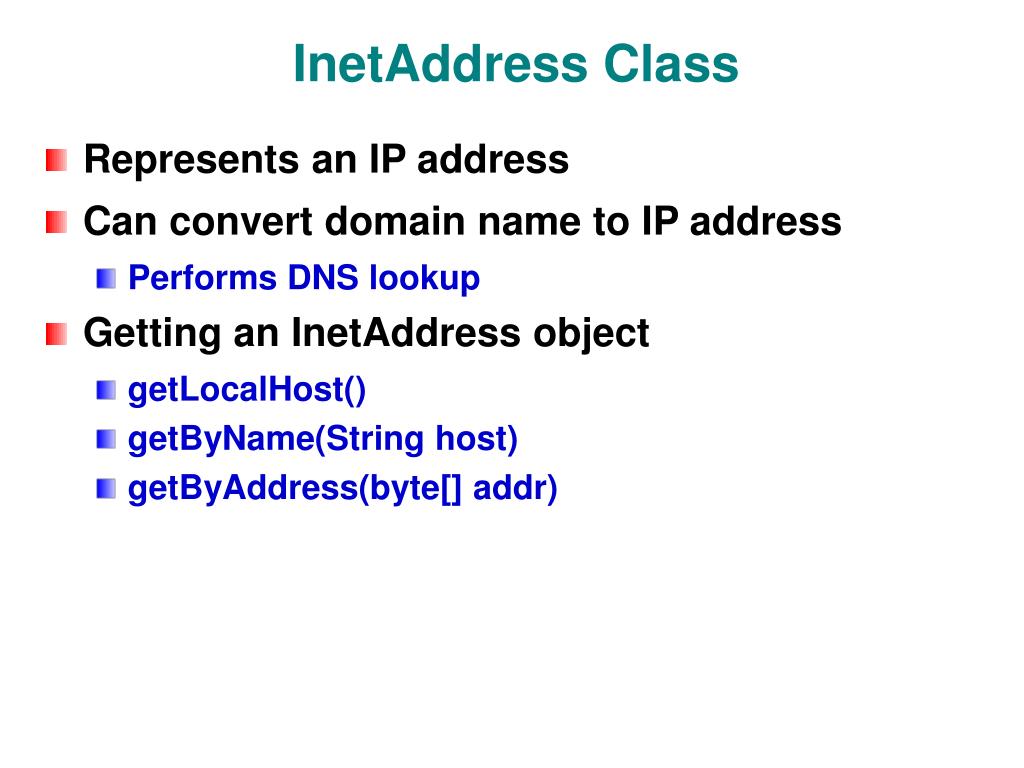 InetAddress Class

Represents an IP address

Can convert domain name to IP address

Performs DNS lookup

Getting an InetAddress object

getLocalHost()

getByName(String host)

getByAddress(byte[] addr)